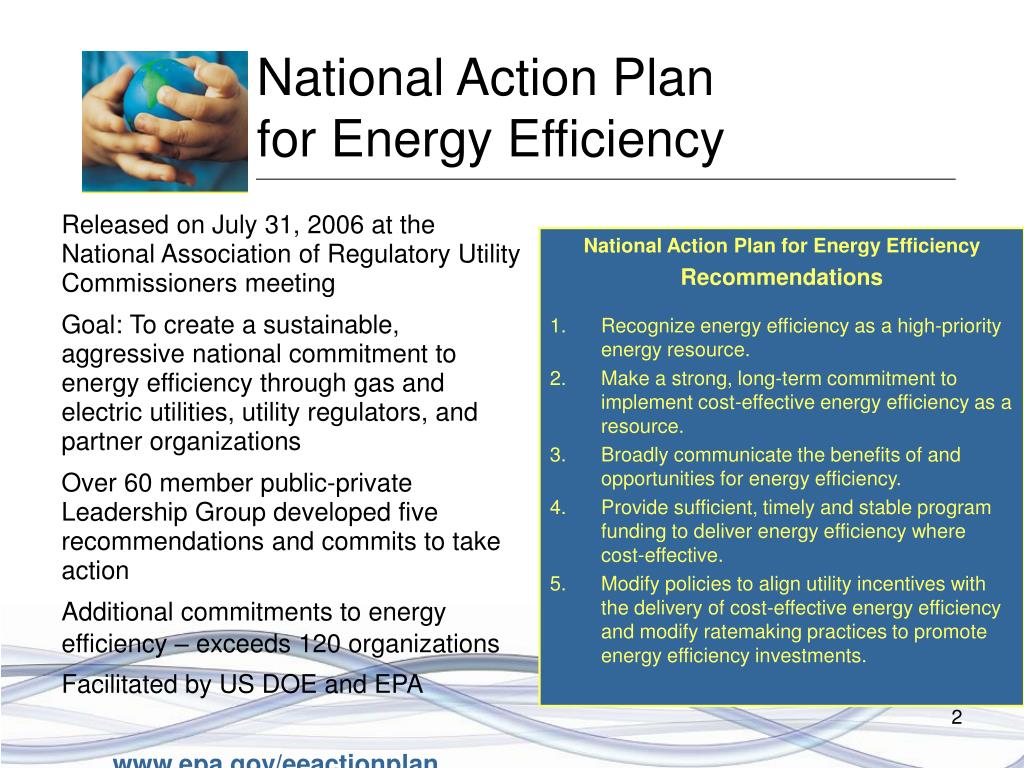 National Action Plan
for Energy Efficiency

Released on July 31, 2006 at the National Association of Regulatory Utility Commissioners meeting

Goal: To create a sustainable, aggressive national commitment to energy efficiency through gas and electric utilities, utility regulators, and partner organizations

Over 60 member public-private Leadership Group developed five recommendations and commits to take action

Additional commitments to energy efficiency – exceeds 120 organizations

Facilitated by US DOE and EPA

National Action Plan for Energy Efficiency
Recommendations

1. Recognize energy efficiency as a high-priority energy resource.
2. Make a strong, long-term commitment to implement cost-effective energy efficiency as a resource.
3. Broadly communicate the benefits of and opportunities for energy efficiency.
4. Provide sufficient, timely and stable program funding to deliver energy efficiency where cost-effective.
5. Modify policies to align utility incentives with the delivery of cost-effective energy efficiency and modify ratemaking practices to promote energy efficiency investments.

2

www.epa.gov/eeactionplan